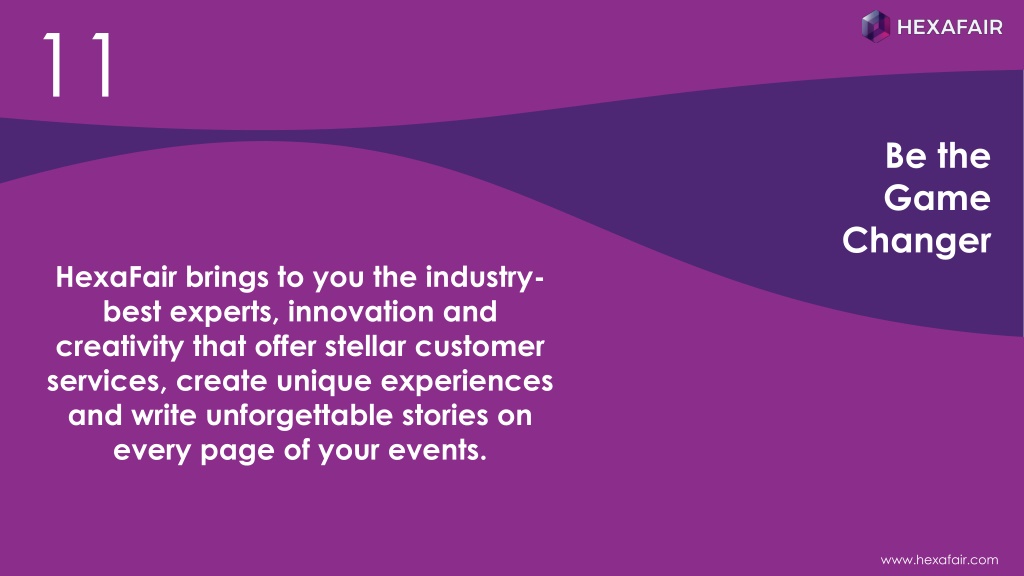 11

HEXAFAIR

Be the Game Changer

HexaFair brings to you the industry-best experts, innovation and creativity that offer stellar customer services, create unique experiences and write unforgettable stories on every page of your events.

www.hexafair.com